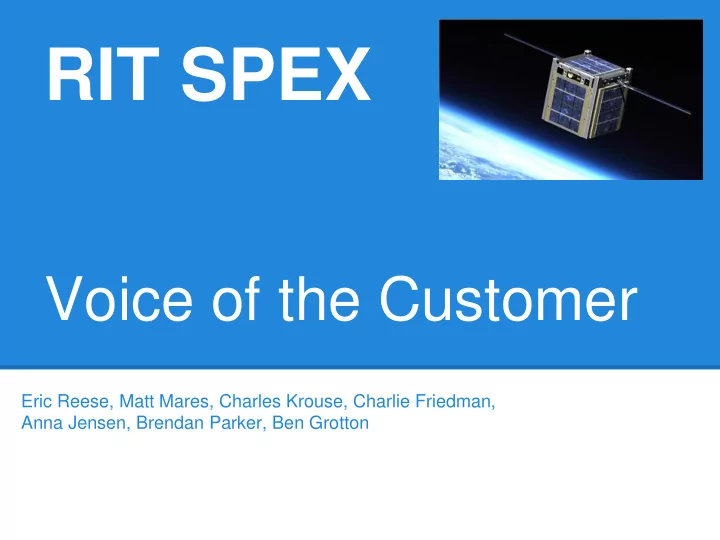 RIT SPEX

Voice of the Customer

Eric Reese, Matt Mares, Charles Krouse, Charlie Friedman, Anna Jensen, Brendan Parker, Ben Grotton